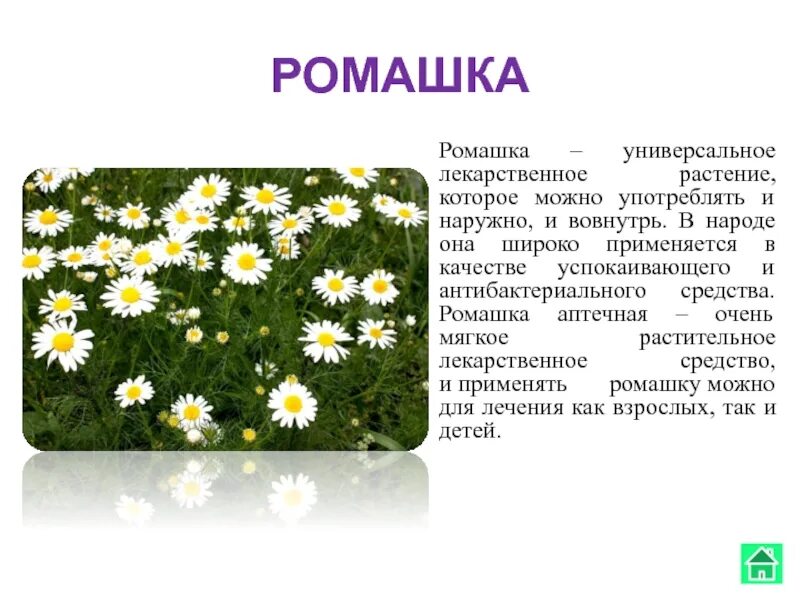 РОМАШКА

Ромашка – универсальное лекарственное растение, которое можно употреблять и наружно, и вовнутрь. В народе она широко применяется в качестве успокаивающего и антибактериального средства. Ромашка аптечная – очень мягкое растительное лекарственное средство, и применять ромашку можно для лечения как взрослых, так и детей.